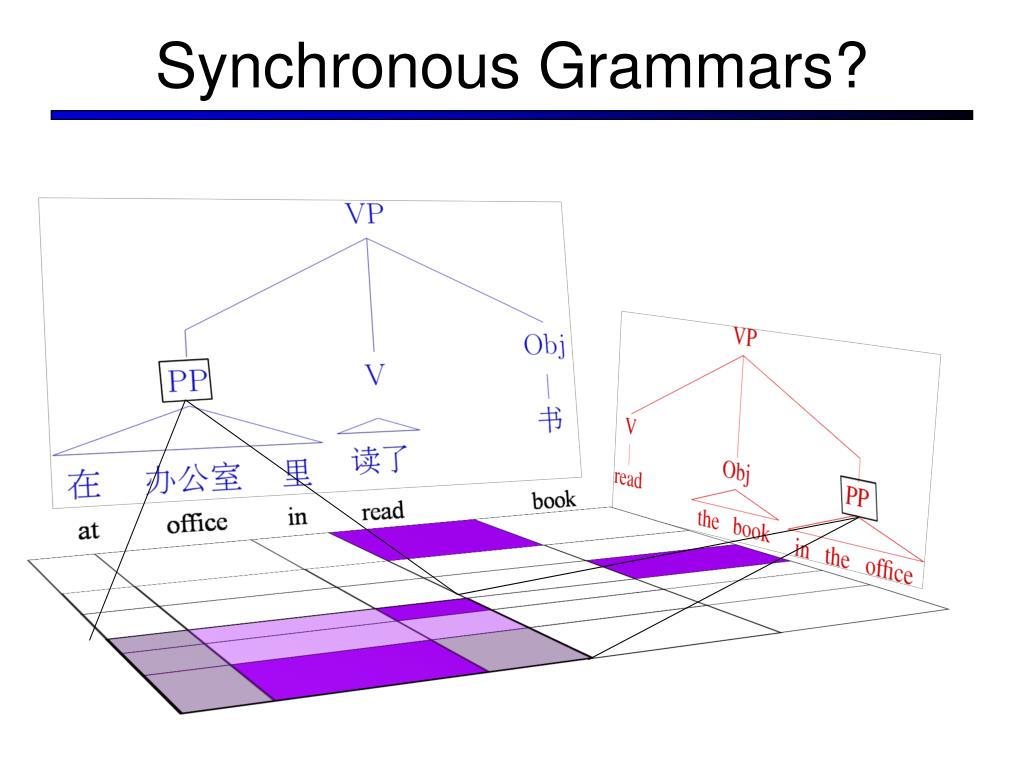 Synchronous Grammars?

VP

PP

V

Obj

书

在 办公室 里

读了

at office in read book

VP

V

read

Obj

the book

PP

in the office